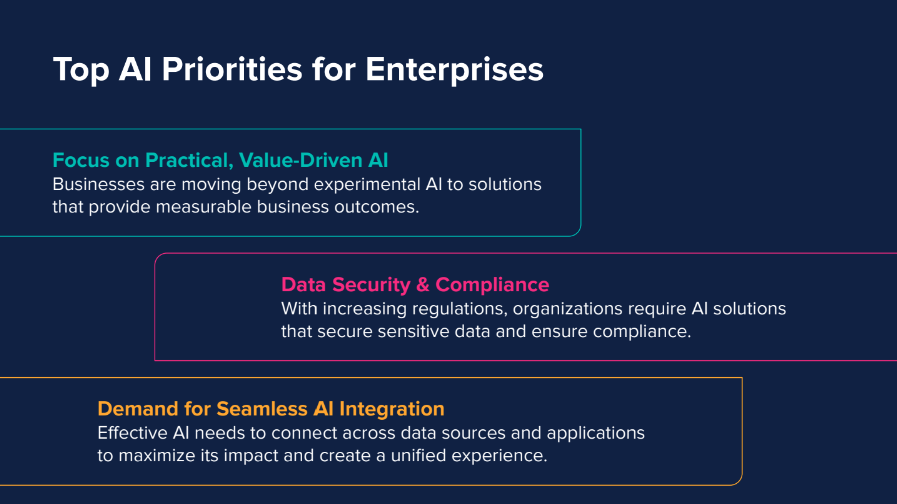 Top AI Priorities for Enterprises

Focus on Practical, Value-Driven AI
Businesses are moving beyond experimental AI to solutions that provide measurable business outcomes.

Data Security & Compliance
With increasing regulations, organizations require AI solutions that secure sensitive data and ensure compliance.

Demand for Seamless AI Integration
Effective AI needs to connect across data sources and applications to maximize its impact and create a unified experience.